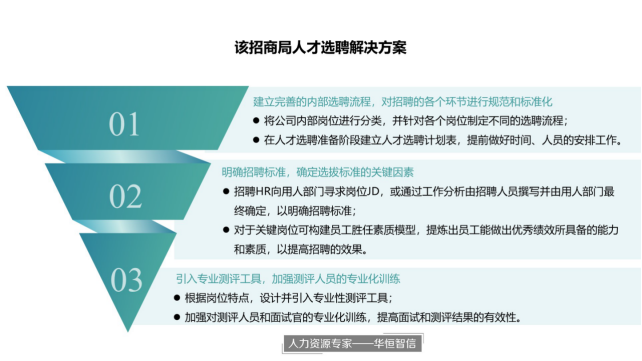 该招商局人才选聘解决方案

01

建立完善的内部选聘流程，对招聘的各个环节进行规范和标准化

● 将公司内部岗位进行分类，并针对各个岗位制定不同的选聘流程；

● 在人才选聘准备阶段建立人才选聘计划表，提前做好时间、人员的安排工作。

02

明确招聘标准，确定选拔标准的关键因素

● 招聘HR向用人部门寻求岗位JD，或通过工作分析由招聘人员撰写并由用人部门最终确定，以明确招聘标准；

● 对于关键岗位可构建员工胜任素质模型，提炼出员工能做出优秀绩效所具备的能力和素质，以提高招聘的效果。

03

引入专业测评工具，加强测评人员的专业化训练

● 根据岗位特点，设计并引入专业性测评工具；

● 加强对测评人员和面试官的专业化训练，提高面试和测评结果的有效性。

人力资源专家——华恒智信